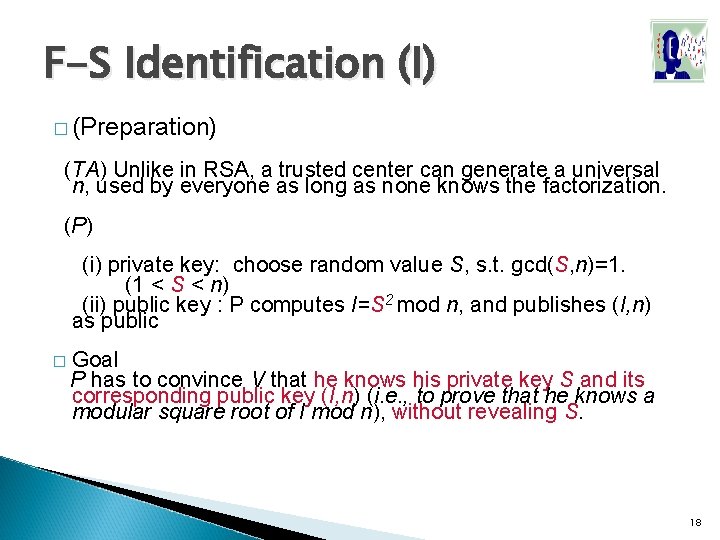 F-S Identification (I)

☐ (Preparation)

(TA) Unlike in RSA, a trusted center can generate a universal n, used by everyone as long as none knows the factorization.

(P)

(i) private key: choose random value S, s.t. gcd(S,n)=1. (1 < S < n)

(ii) public key : P computes $I=S^2$ mod n, and publishes (I,n) as public

☐ Goal

P has to convince V that he knows his private key S and its corresponding public key (I,n) (i.e., to prove that he knows a modular square root of I mod n), without revealing S.

18